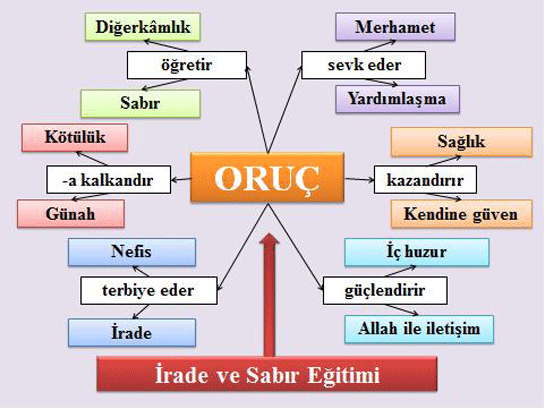 Diğerkâmlık

öğretir

Sabır

Merhamet

sevk eder

Yardımlaşma

Kötülük

-a kalkandır

Günah

ORUÇ

Sağlık

kazandırır

Kendine güven

Nefis

terbiye eder

İrade

İç huzur

güçlendirir

Allah ile iletişim

İrade ve Sabır Eğitimi